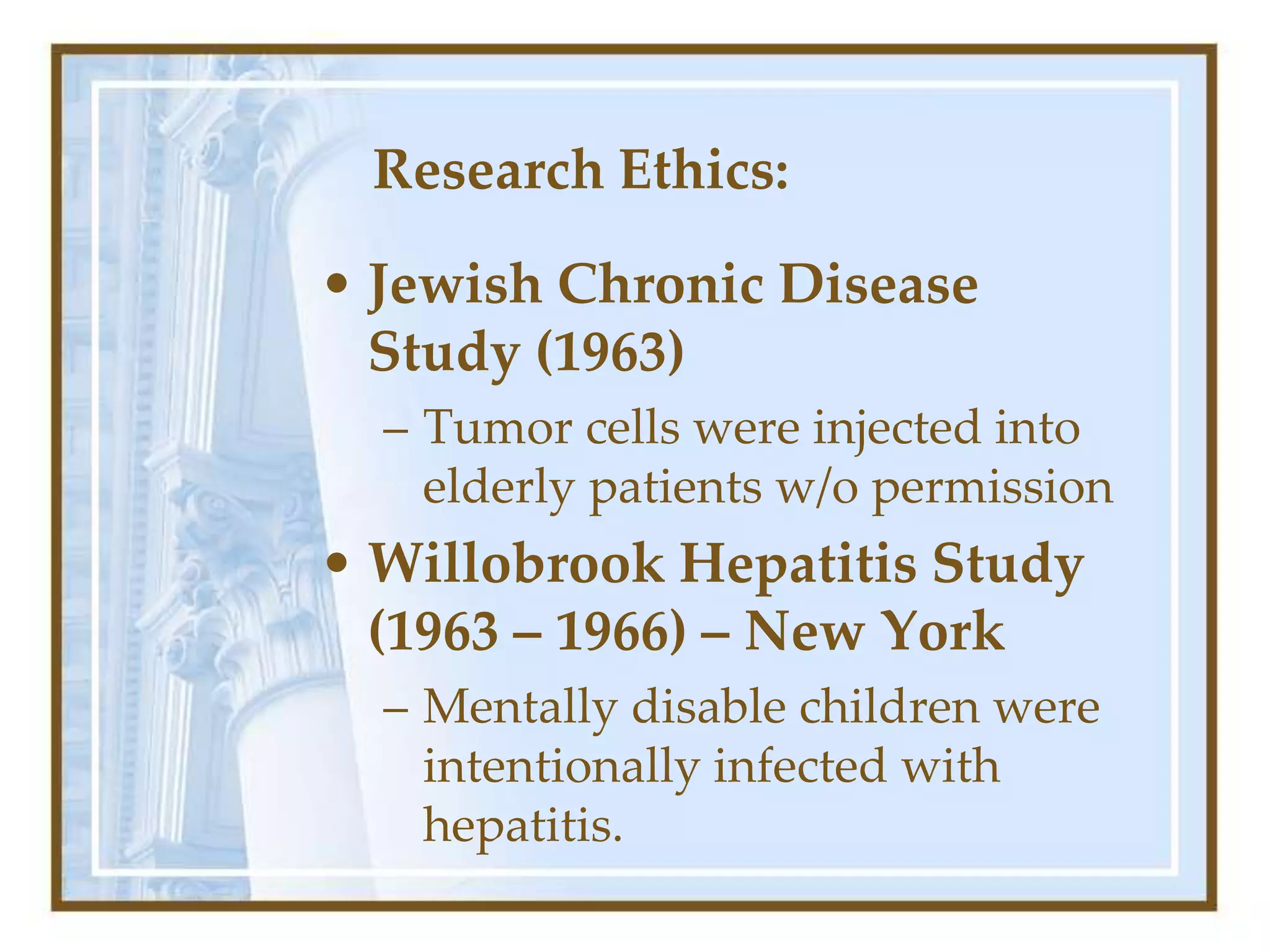 Research Ethics:

• Jewish Chronic Disease Study (1963)

– Tumor cells were injected into elderly patients w/o permission

• Willobrook Hepatitis Study (1963 – 1966) – New York

– Mentally disable children were intentionally infected with hepatitis.